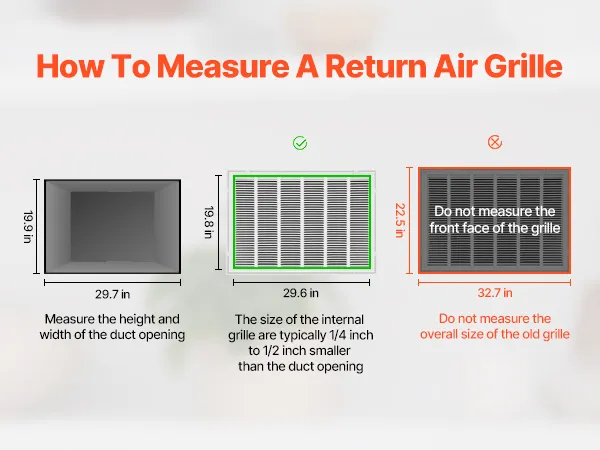 How To Measure A Return Air Grille

19.9 in

29.7 in

Measure the height and width of the duct opening

19.8 in

29.6 in

The size of the internal grille are typically 1/4 inch to 1/2 inch smaller than the duct opening

22.5 in

Do not measure the front face of the grille

32.7 in

Do not measure the overall size of the old grille